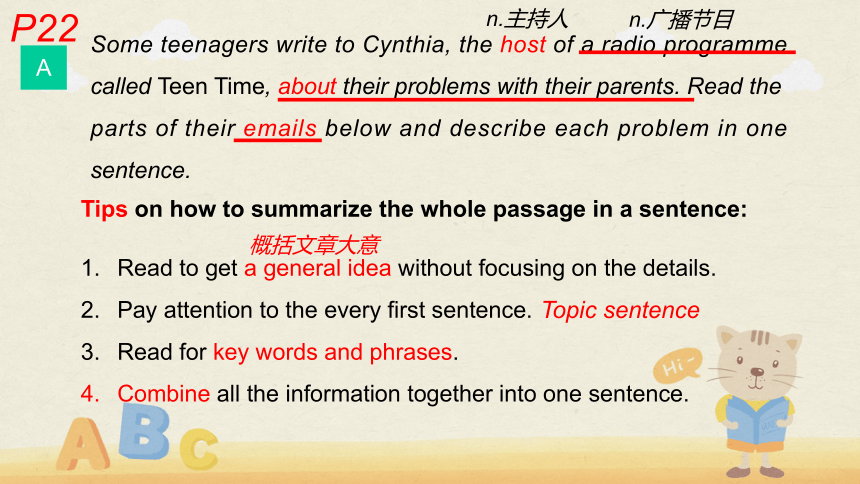 P22

A

n.主持人 n.广播节目

Some teenagers write to Cynthia, the host of a radio programme called Teen Time, about their problems with their parents. Read the parts of their emails below and describe each problem in one sentence.

Tips on how to summarize the whole passage in a sentence:

概括文章大意

1. Read to get a general idea without focusing on the details.
2. Pay attention to the every first sentence. Topic sentence
3. Read for key words and phrases.
4. Combine all the information together into one sentence.

Hi~

ABC